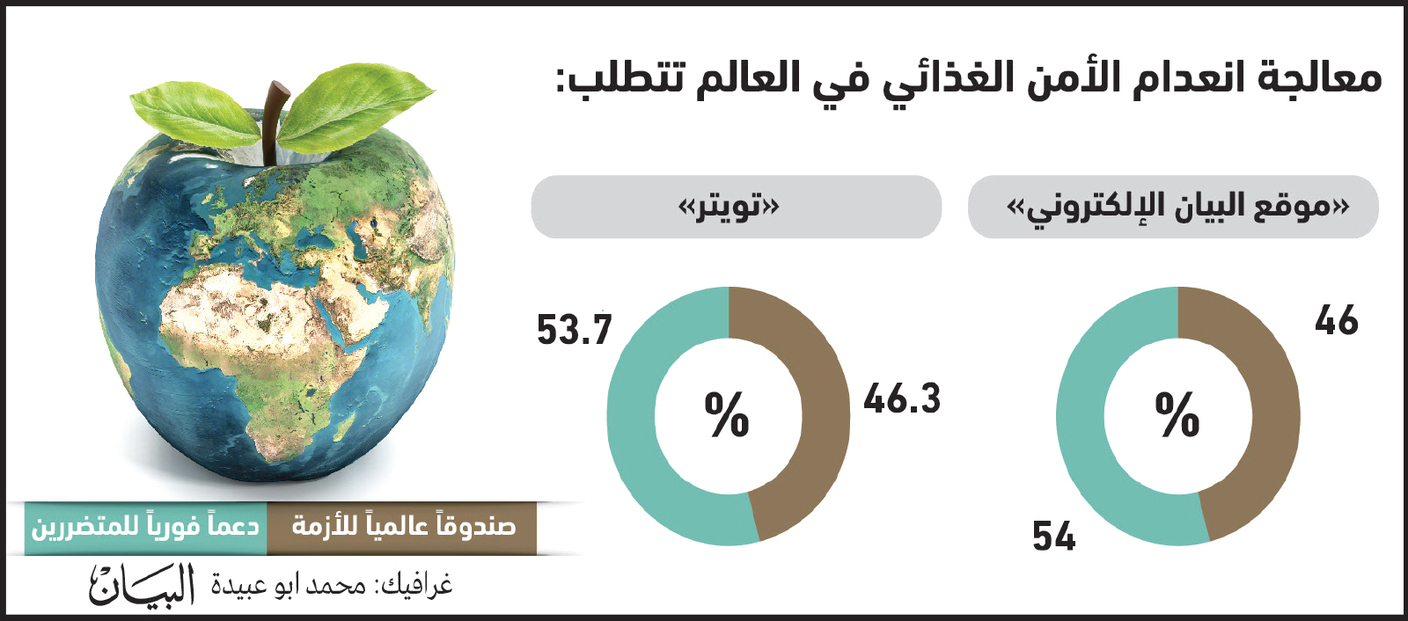 معالجة انعدام الأمن الغذائي في العالم تتطلب:

«موقع البيان الإلكتروني»

46

%

54

«تويتر»

53.7

%

46.3

صندوقاً عالمياً للأزمة

دعماً فورياً للمتضررين

غرافيك: محمد ابو عبيدة

البيان